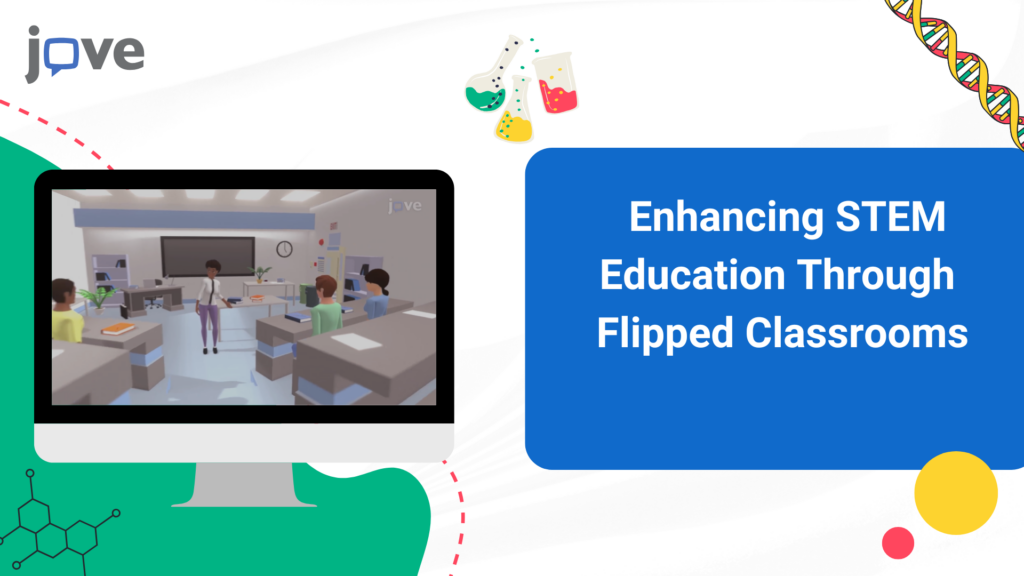 jove

jove

Enhancing STEM Education Through Flipped Classrooms